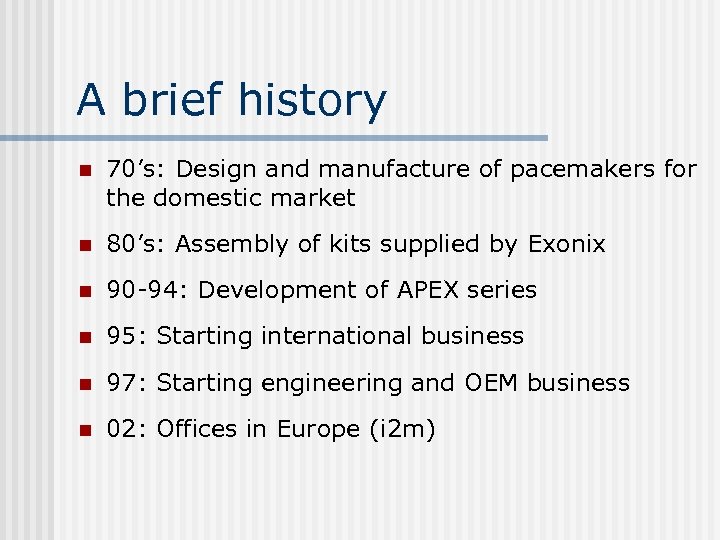 A brief history

- 70’s: Design and manufacture of pacemakers for the domestic market
- 80’s: Assembly of kits supplied by Exonix
- 90-94: Development of APEX series
- 95: Starting international business
- 97: Starting engineering and OEM business
- 02: Offices in Europe (i2m)